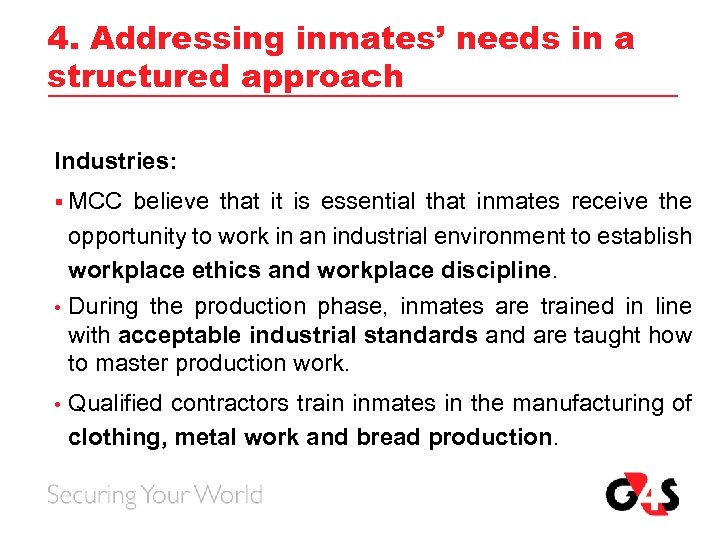 4. Addressing inmates' needs in a structured approach

Industries:

▪ MCC believe that it is essential that inmates receive the opportunity to work in an industrial environment to establish workplace ethics and workplace discipline.

• During the production phase, inmates are trained in line with acceptable industrial standards and are taught how to master production work.

• Qualified contractors train inmates in the manufacturing of clothing, metal work and bread production.

Securing Your World

G4S